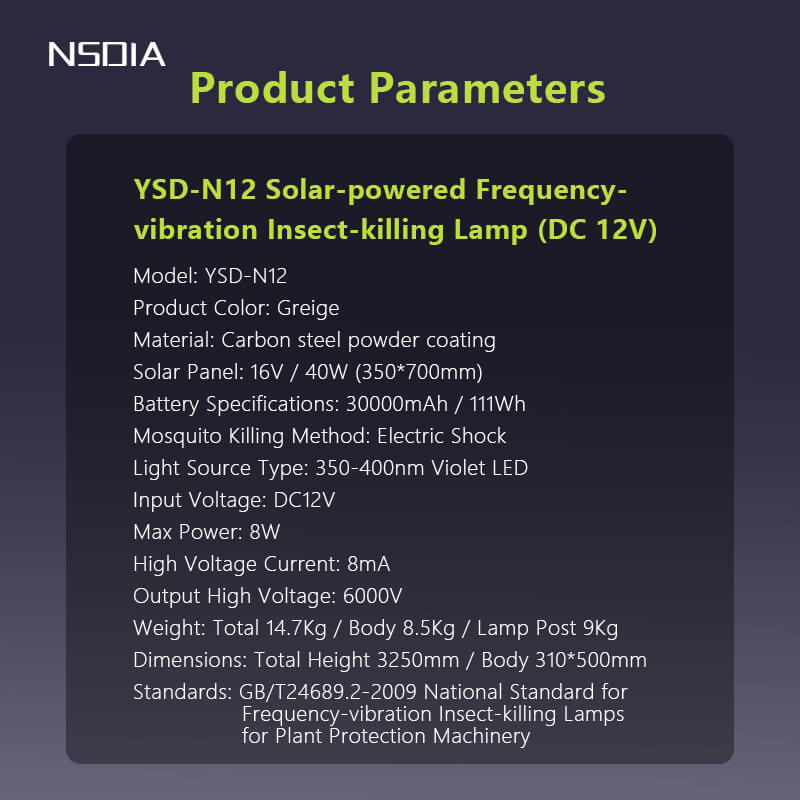 NSDIA

Product Parameters

YSD-N12 Solar-powered Frequency-vibration Insect-killing Lamp (DC 12V)

Model: YSD-N12
Product Color: Greige
Material: Carbon steel powder coating
Solar Panel: 16V / 40W (350*700mm)
Battery Specifications: 30000mAh / 111Wh
Mosquito Killing Method: Electric Shock
Light Source Type: 350-400nm Violet LED
Input Voltage: DC12V
Max Power: 8W
High Voltage Current: 8mA
Output High Voltage: 6000V
Weight: Total 14.7Kg / Body 8.5Kg / Lamp Post 9Kg
Dimensions: Total Height 3250mm / Body 310*500mm
Standards: GB/T24689.2-2009 National Standard for Frequency-vibration Insect-killing Lamps for Plant Protection Machinery